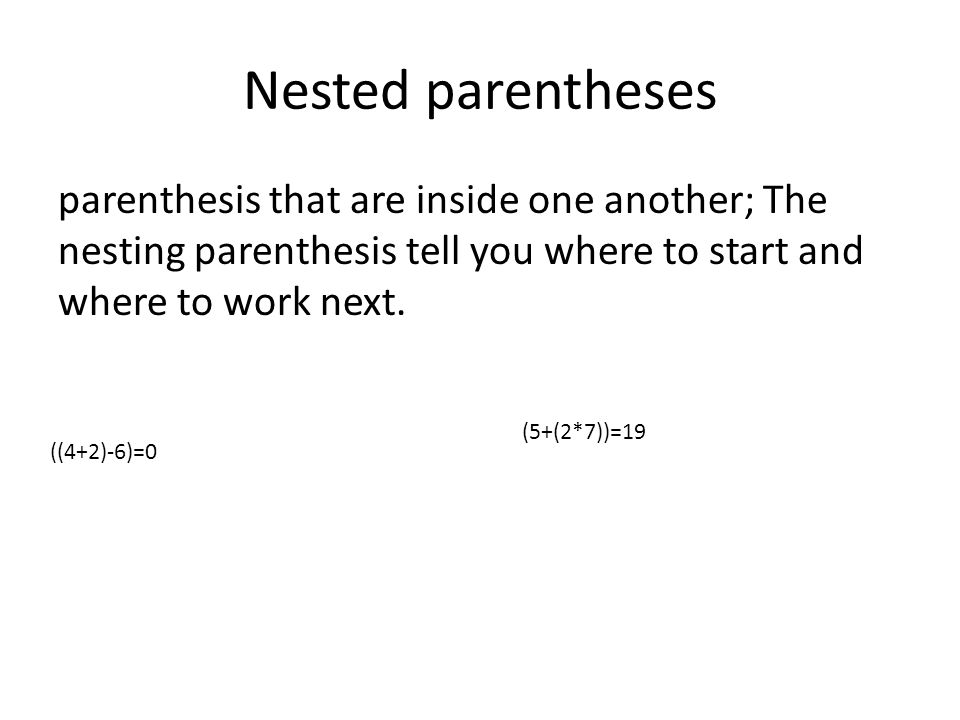 Nested parentheses

parenthesis that are inside one another; The nesting parenthesis tell you where to start and where to work next.

$((4+2)-6)=0$

$(5+(2*7))=19$